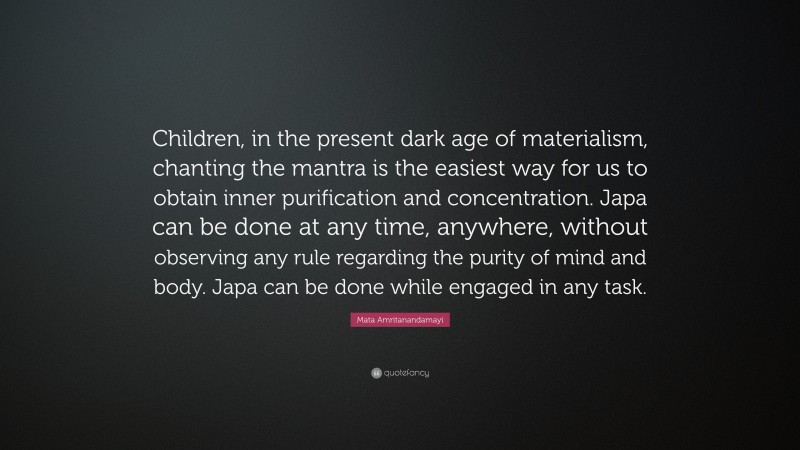 Children, in the present dark age of materialism, chanting the mantra is the easiest way for us to obtain inner purification and concentration. Japa can be done at any time, anywhere, without observing any rule regarding the purity of mind and body. Japa can be done while engaged in any task.

Mata Amritanandamayi

quotefancy